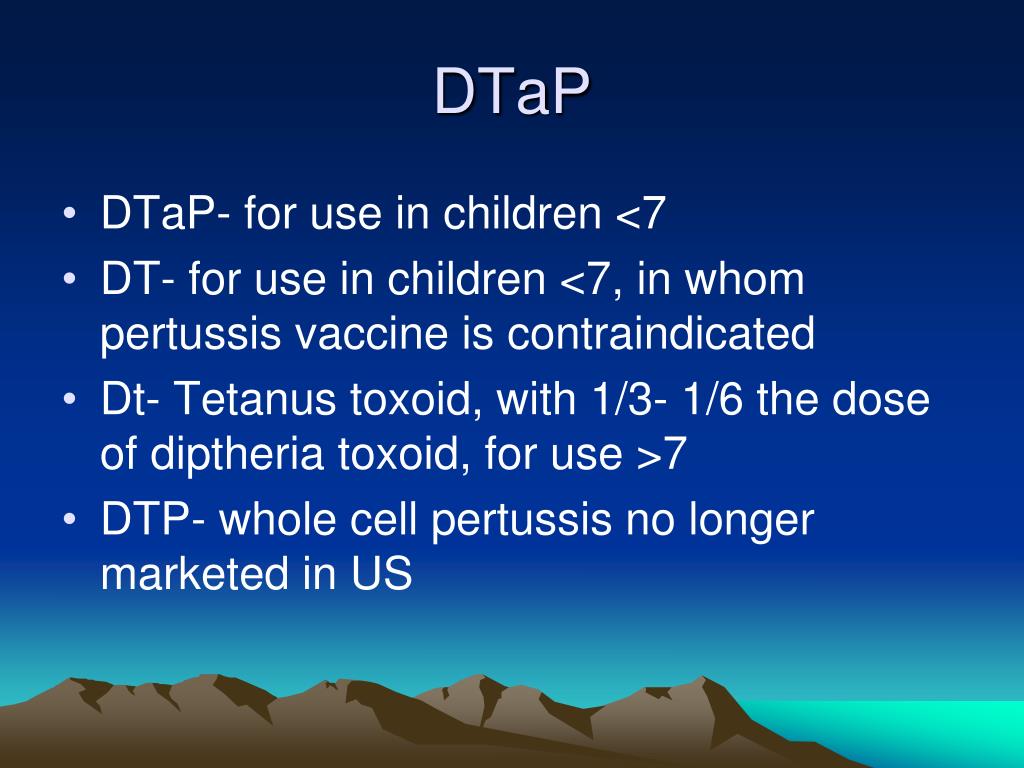 DTaP

• DTaP- for use in children <7
• DT- for use in children <7, in whom pertussis vaccine is contraindicated
• Dt- Tetanus toxoid, with 1/3- 1/6 the dose of diptheria toxoid, for use >7
• DTP- whole cell pertussis no longer marketed in US